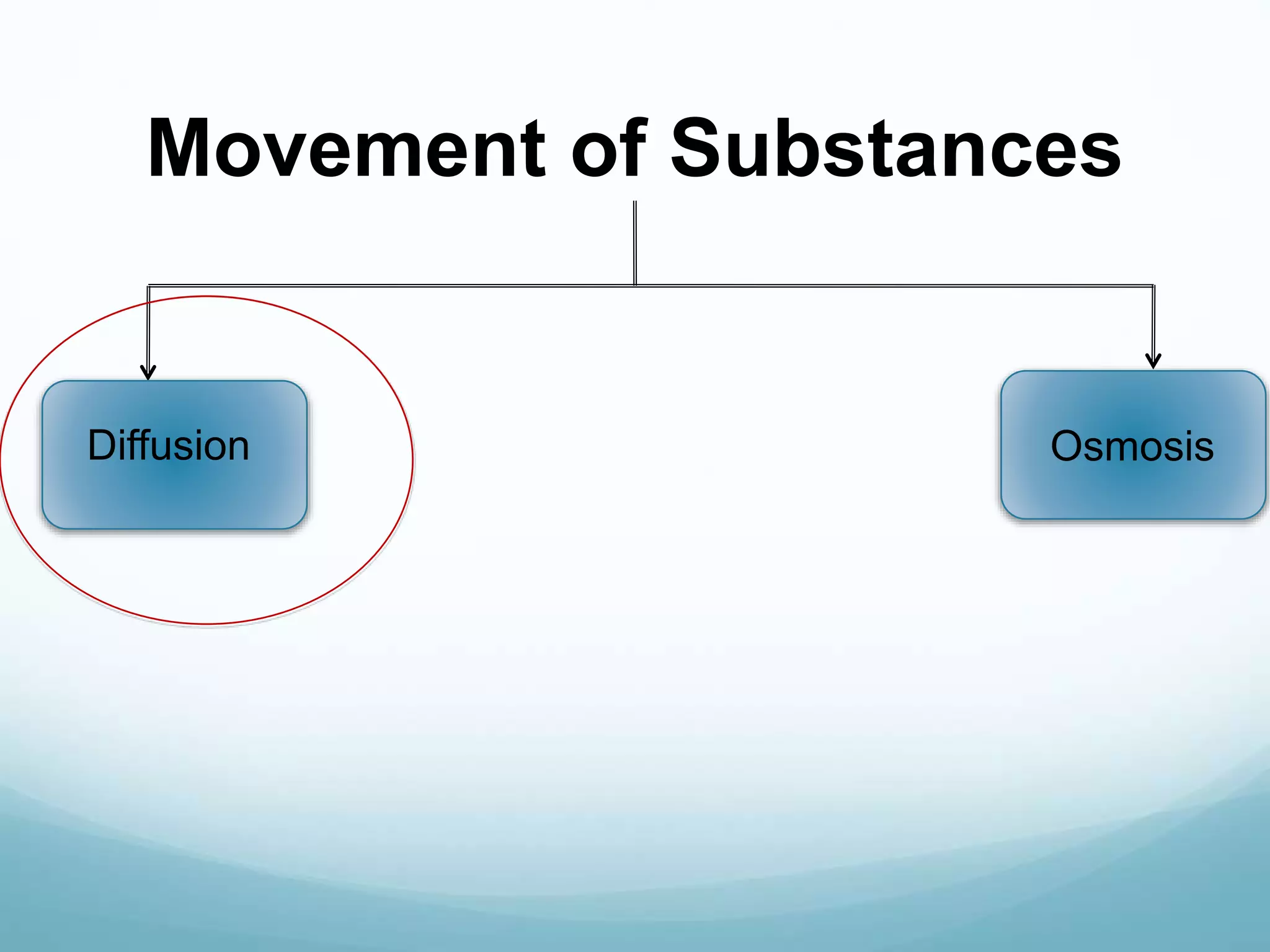 Movement of Substances

Diffusion

Osmosis